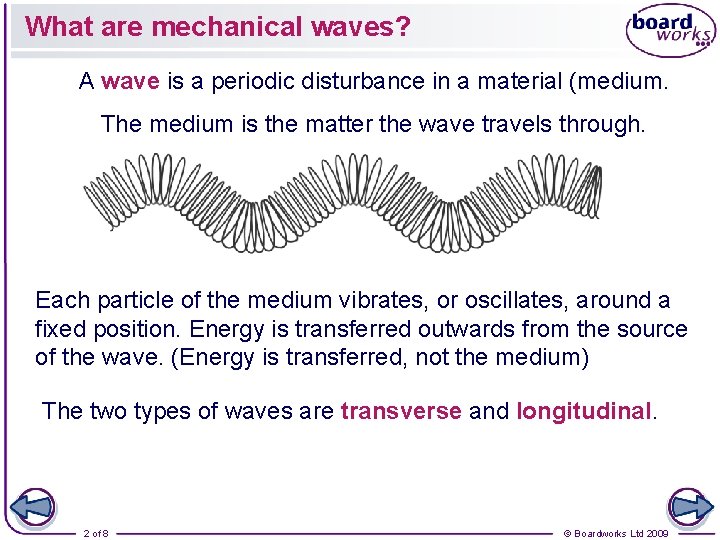 What are mechanical waves?

board works

A wave is a periodic disturbance in a material (medium.

The medium is the matter the wave travels through.

Each particle of the medium vibrates, or oscillates, around a fixed position. Energy is transferred outwards from the source of the wave. (Energy is transferred, not the medium)

The two types of waves are transverse and longitudinal.

2 of 8

© Boardworks Ltd 2009